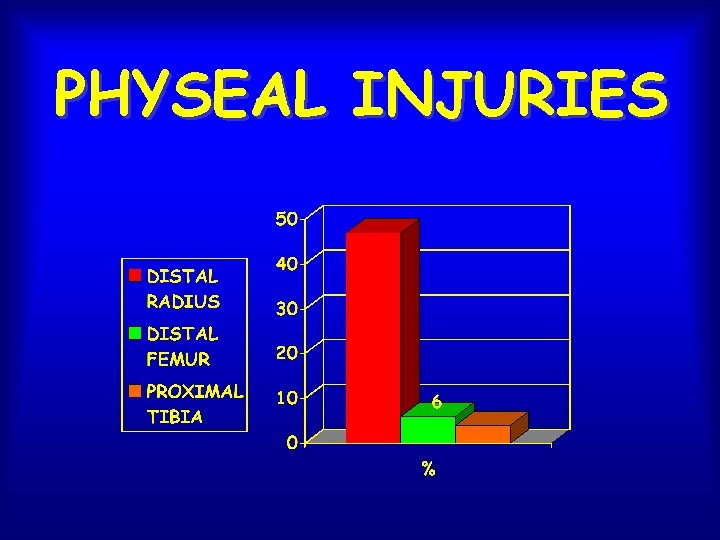 PHYSEAL INJURIES

DISTAL RADIUS
DISTAL FEMUR
PROXIMAL TIBIA

50
40
30
20
10
0

6

%